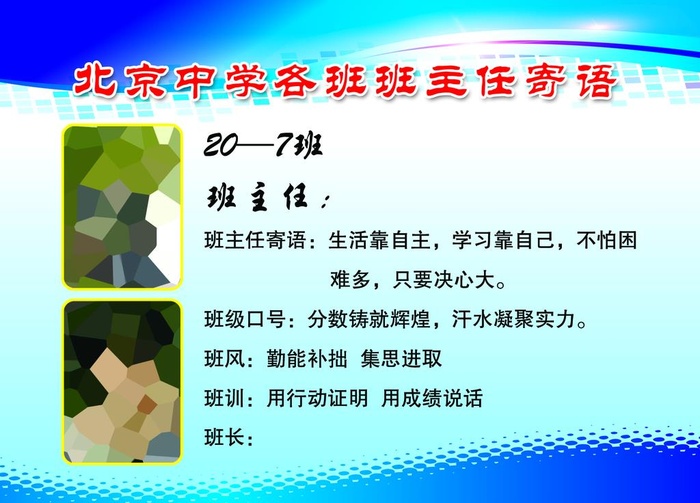 北京中学各班班主任寄语

20—7班

班主任：

班主任寄语：生活靠自主，学习靠自己，不怕困难多，只要决心大。

班级口号：分数铸就辉煌，汗水凝聚实力。

班风：勤能补拙 集思进取

班训：用行动证明 用成绩说话

班长：